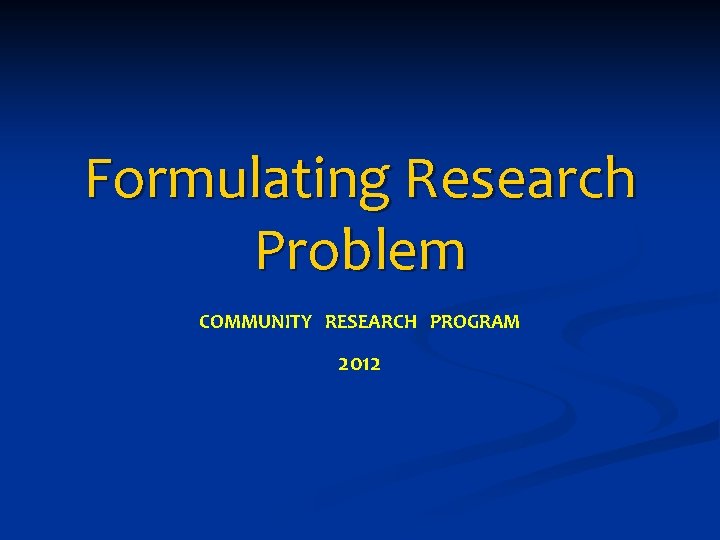 Formulating Research Problem

COMMUNITY RESEARCH PROGRAM

2012